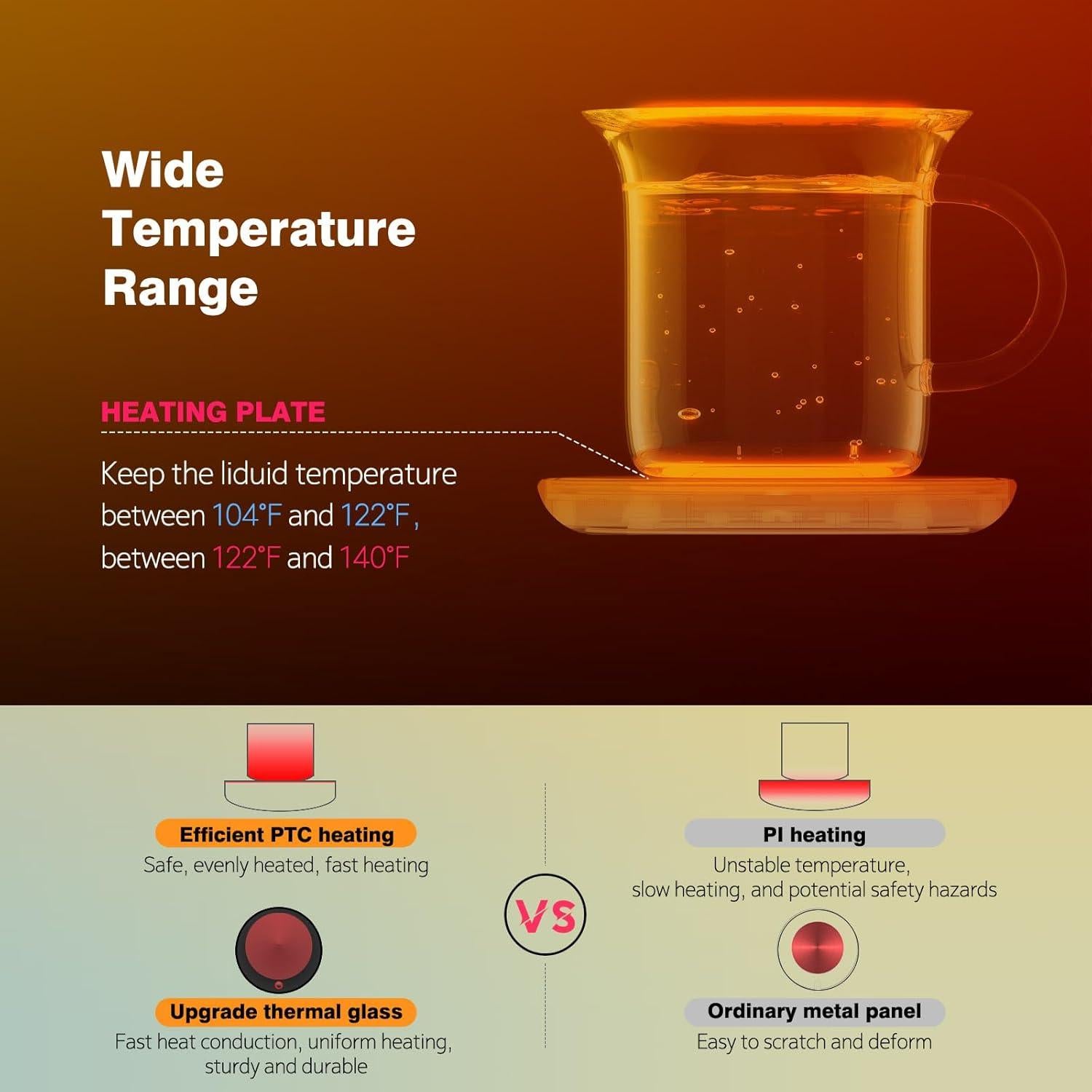 Wide Temperature Range

HEATING PLATE

Keep the liduid temperature between 104°F and 122°F, between 122°F and 140°F

Efficient PTC heating
Safe, evenly heated, fast heating

Upgrade thermal glass
Fast heat conduction, uniform heating, sturdy and durable

VS

PI heating
Unstable temperature, slow heating, and potential safety hazards

Ordinary metal panel
Easy to scratch and deform